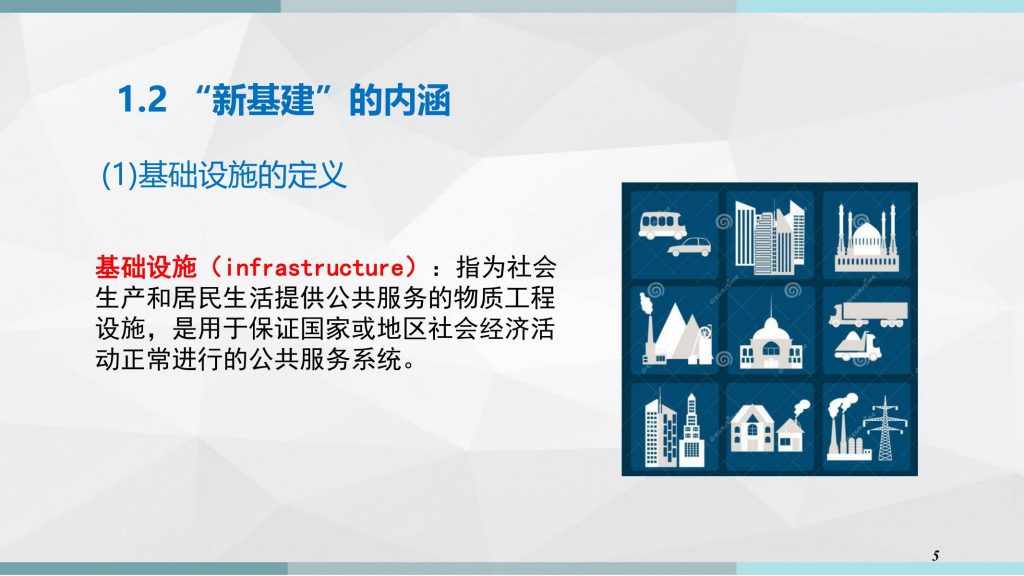 1.2 “新基建”的内涵

(1)基础设施的定义

基础设施（infrastructure）：指为社会生产和居民生活提供公共服务的物质工程设施，是用于保证国家或地区社会经济活动正常进行的公共服务系统。

5